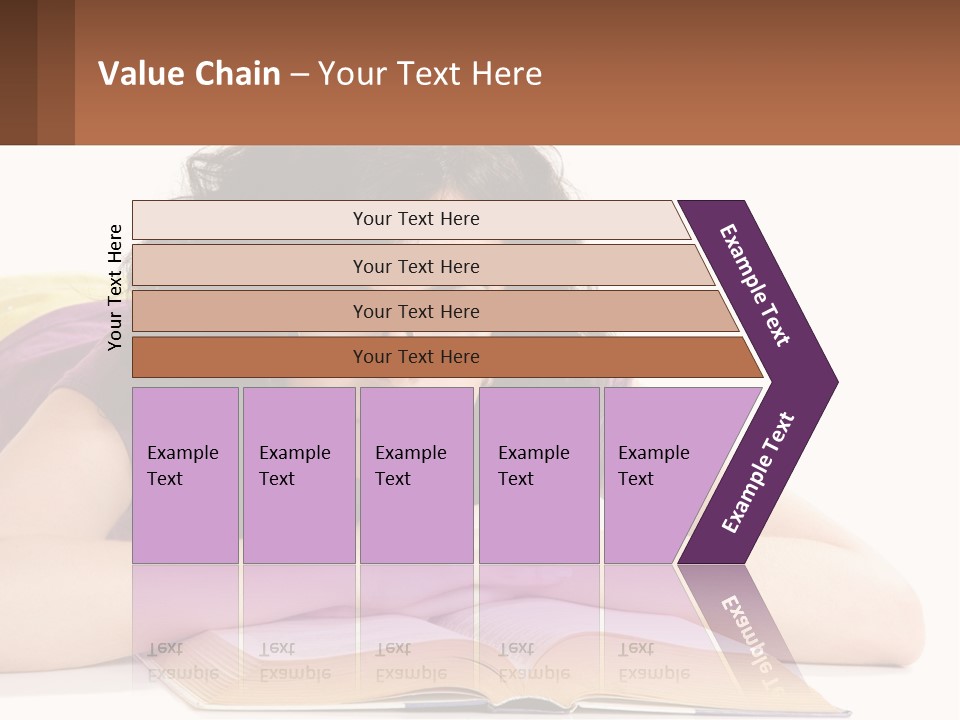 Value Chain – Your Text Here

Your Text Here

Your Text Here

Your Text Here

Your Text Here

Your Text Here

Example Text

Example Text

Example Text

Example Text

Example Text

Example Text

Example Text